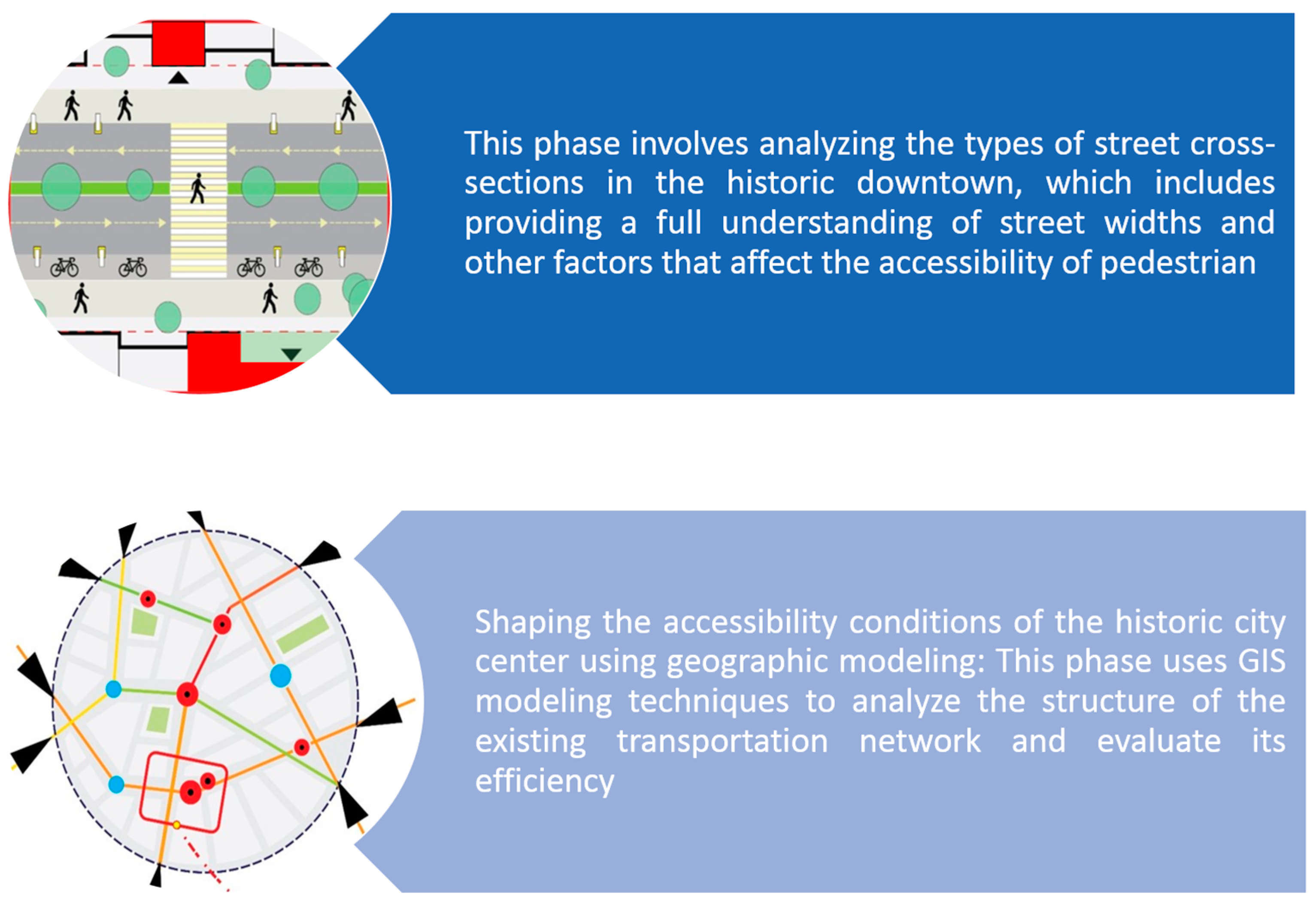 This phase involves analyzing the types of street cross-sections in the historic downtown, which includes providing a full understanding of street widths and other factors that affect the accessibility of pedestrian

Shaping the accessibility conditions of the historic city center using geographic modeling: This phase uses GIS modeling techniques to analyze the structure of the existing transportation network and evaluate its efficiency